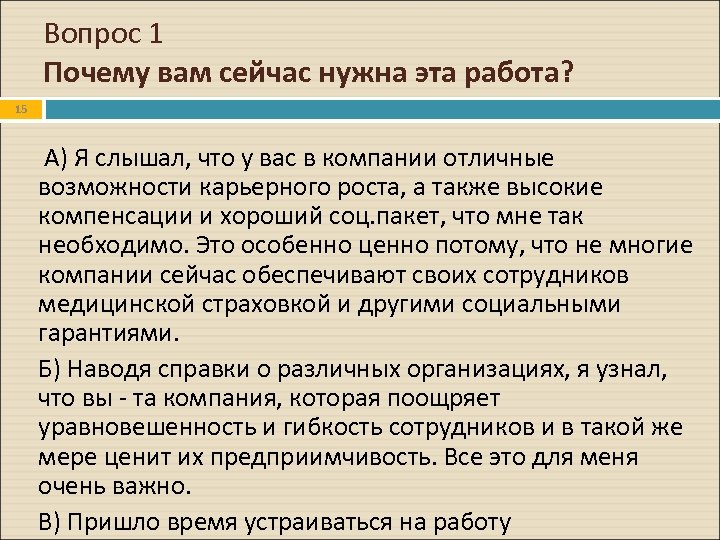 Вопрос 1
Почему вам сейчас нужна эта работа?

15

А) Я слышал, что у вас в компании отличные возможности карьерного роста, а также высокие компенсации и хороший соц.пакет, что мне так необходимо. Это особенно ценно потому, что не многие компании сейчас обеспечивают своих сотрудников медицинской страховкой и другими социальными гарантиями.

Б) Наводя справки о различных организациях, я узнал, что вы - та компания, которая поощряет уравновешенность и гибкость сотрудников и в такой же мере ценит их предприимчивость. Все это для меня очень важно.

В) Пришло время устраиваться на работу